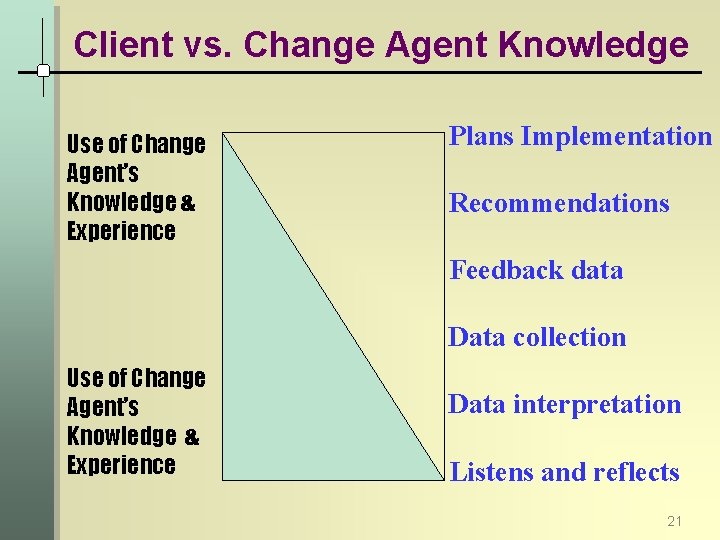 Client vs. Change Agent Knowledge

Use of Change Agent's Knowledge & Experience

Use of Change Agent's Knowledge & Experience

Plans Implementation

Recommendations

Feedback data

Data collection

Data interpretation

Listens and reflects

21